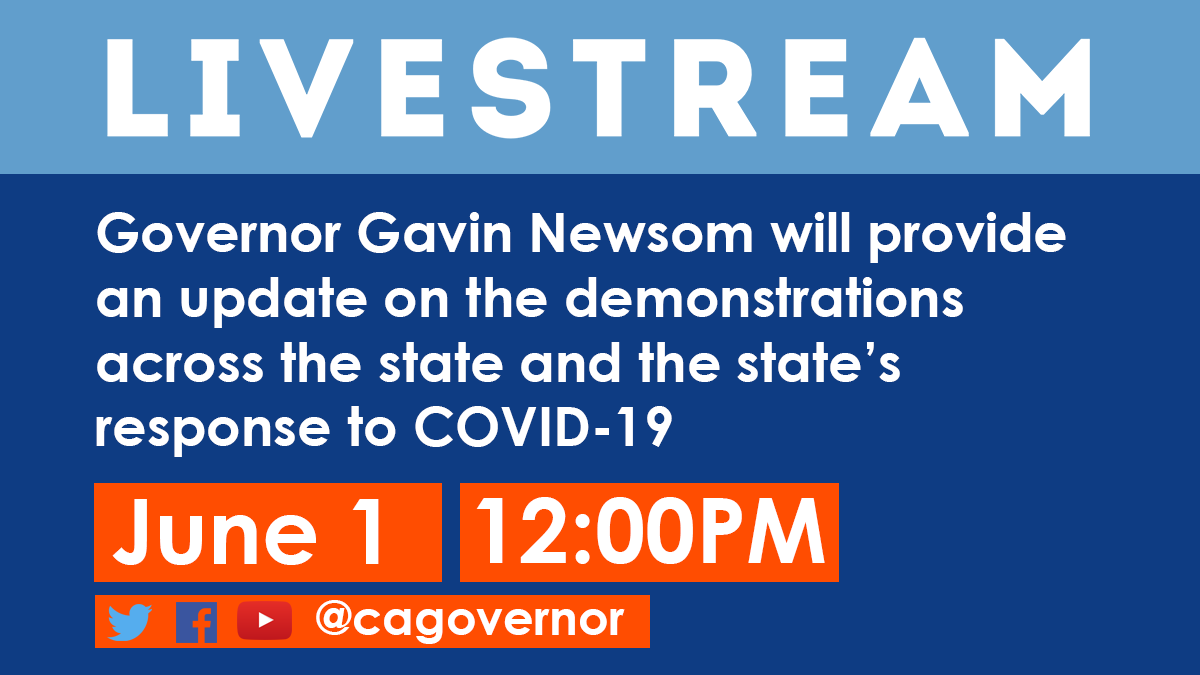 LIVESTREAM

Governor Gavin Newsom will provide an update on the demonstrations across the state and the state's response to COVID-19

June 1 12:00PM

@cagovernor